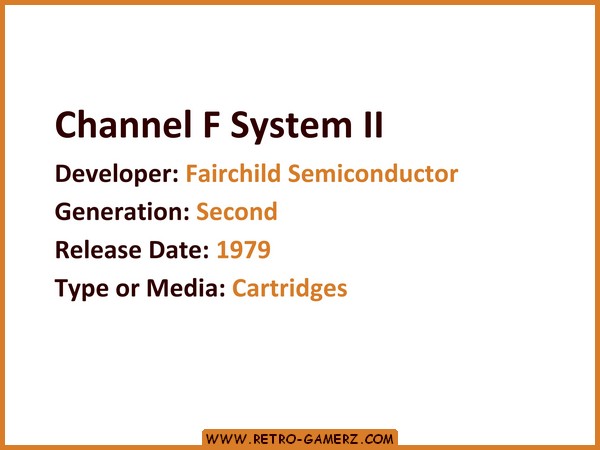 Channel F System II

Developer: Fairchild Semiconductor

Generation: Second

Release Date: 1979

Type or Media: Cartridges

WWW.RETRO-GAMERZ.COM